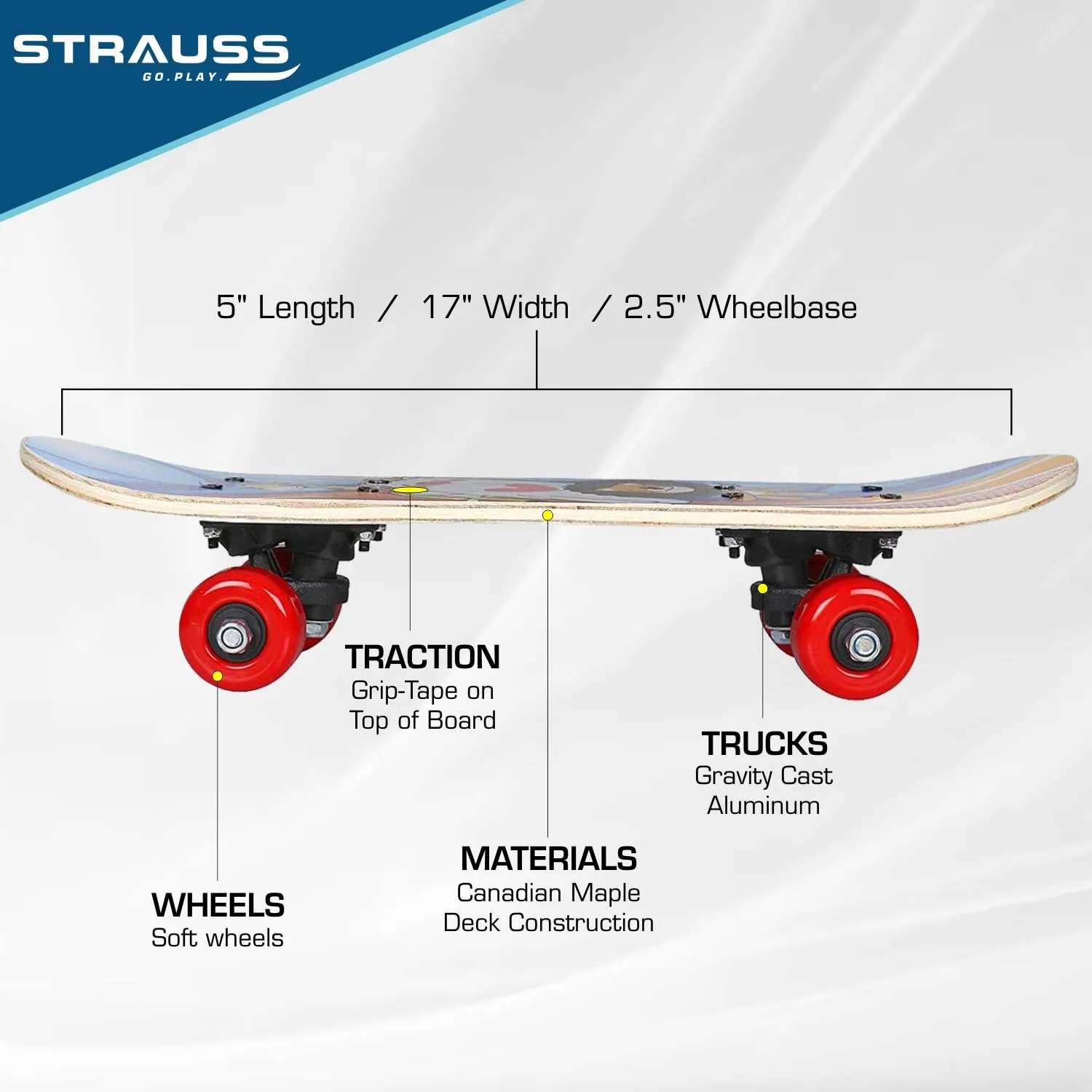 STRAUSS
GO.PLAY.

5" Length / 17" Width / 2.5" Wheelbase

TRACTION
Grip-Tape on Top of Board

TRUCKS
Gravity Cast Aluminum

MATERIALS
Canadian Maple Deck Construction

WHEELS
Soft wheels